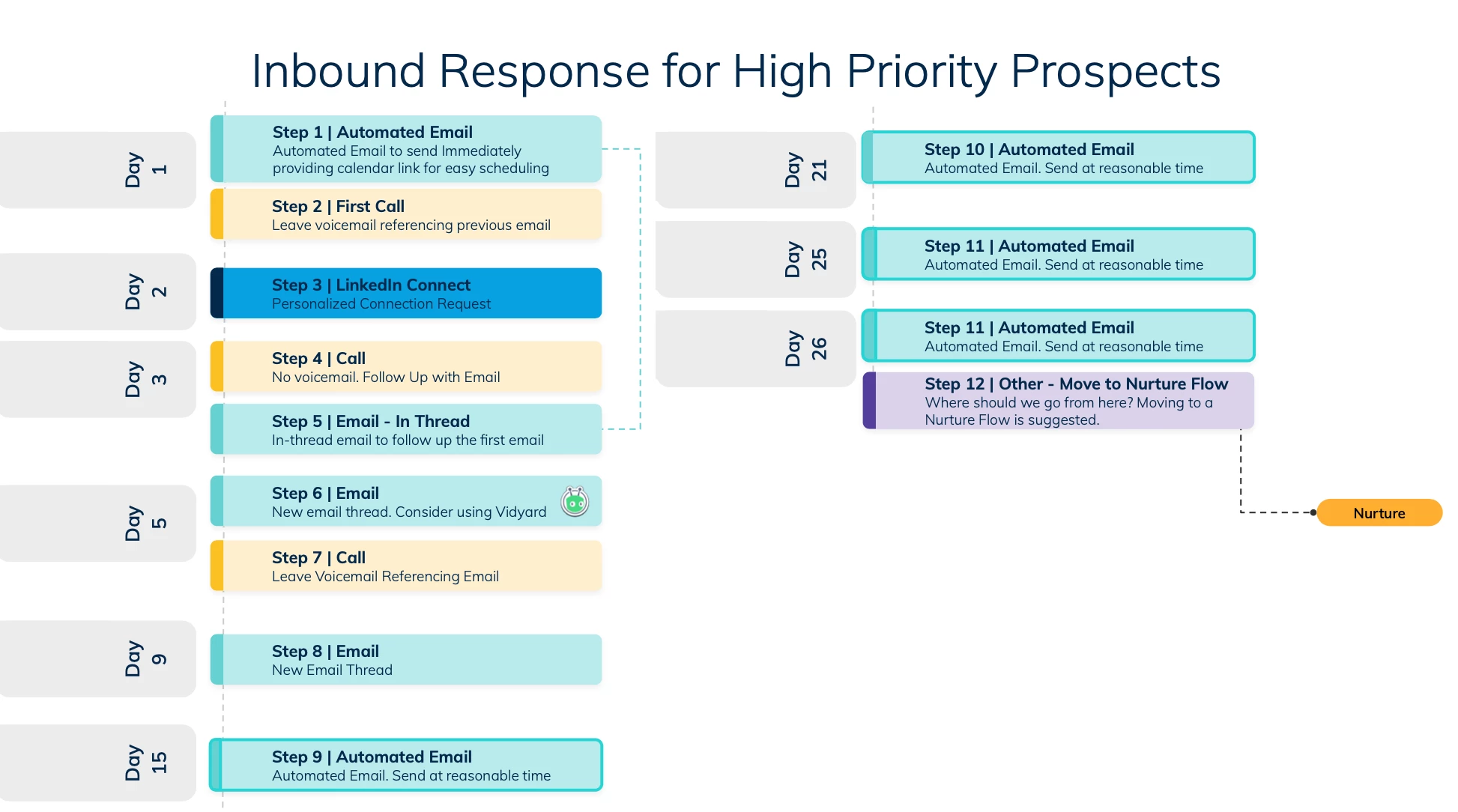 Inbound Response for High Priority Prospects

Day 1

Step 1 | Automated Email
Automated Email to send Immediately providing calendar link for easy scheduling

Step 2 | First Call
Leave voicemail referencing previous email

Day 2

Step 3 | LinkedIn Connect
Personalized Connection Request

Day 3

Step 4 | Call
No voicemail. Follow Up with Email

Step 5 | Email - In Thread
In-thread email to follow up the first email

Day 5

Step 6 | Email
New email thread. Consider using Vidyard

Step 7 | Call
Leave Voicemail Referencing Email

Day 9

Step 8 | Email
New Email Thread

Day 15

Step 9 | Automated Email
Automated Email. Send at reasonable time

Day 21

Step 10 | Automated Email
Automated Email. Send at reasonable time

Day 25

Step 11 | Automated Email
Automated Email. Send at reasonable time

Day 26

Step 11 | Automated Email
Automated Email. Send at reasonable time

Step 12 | Other - Move to Nurture Flow
Where should we go from here? Moving to a Nurture Flow is suggested.

Nurture